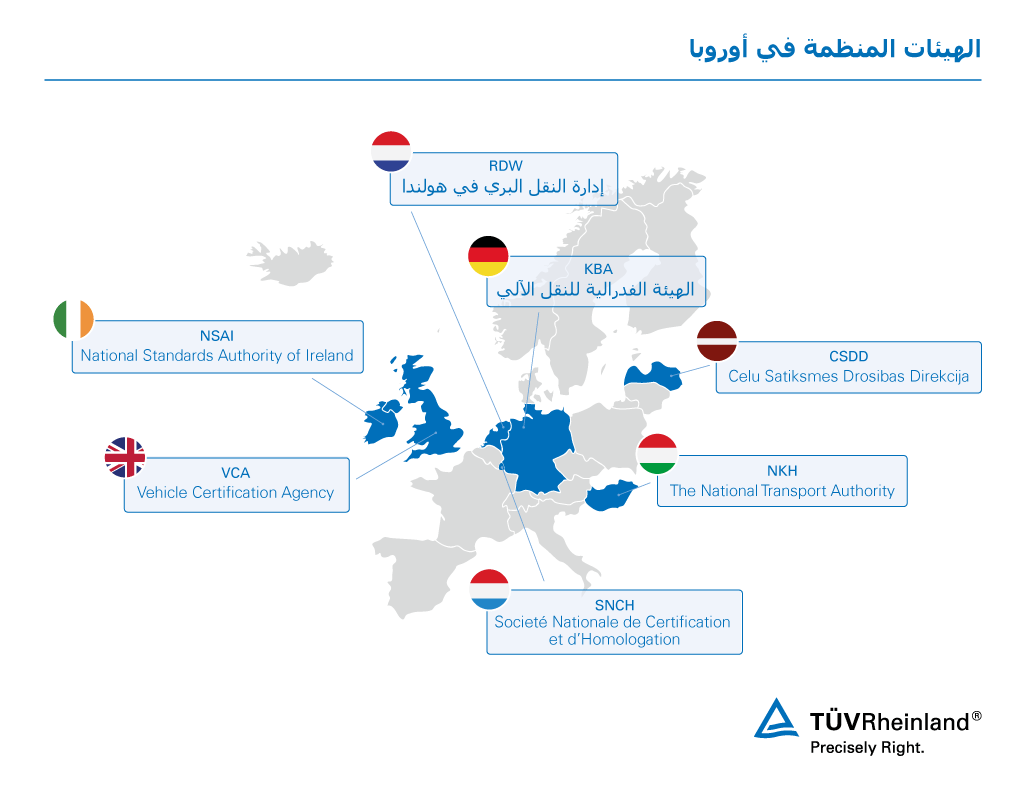 الهيئات المنظمة في أوروبا

RDW
إدارة النقل البري في هولندا

KBA
الهيئة الفدرالية للنقل الآلي

NSAI
National Standards Authority of Ireland

CSDD
Celu Satiksmes Drosibas Direkcija

VCA
Vehicle Certification Agency

NKH
The National Transport Authority

SNCH
Societé Nationale de Certification et d'Homologation

TÜVRheinland®
Precisely Right.